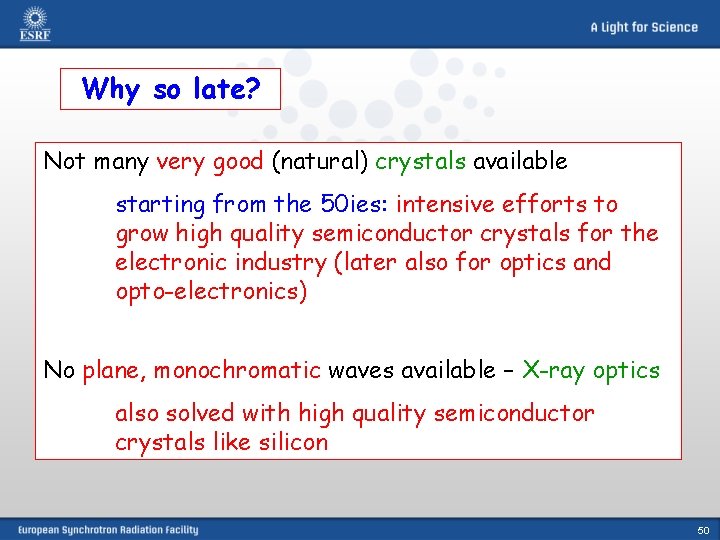 ESRF

A Light for Science

Why so late?

Not many very good (natural) crystals available

starting from the 50ies: intensive efforts to grow high quality semiconductor crystals for the electronic industry (later also for optics and opto-electronics)

No plane, monochromatic waves available – X-ray optics

also solved with high quality semiconductor crystals like silicon

European Synchrotron Radiation Facility

50